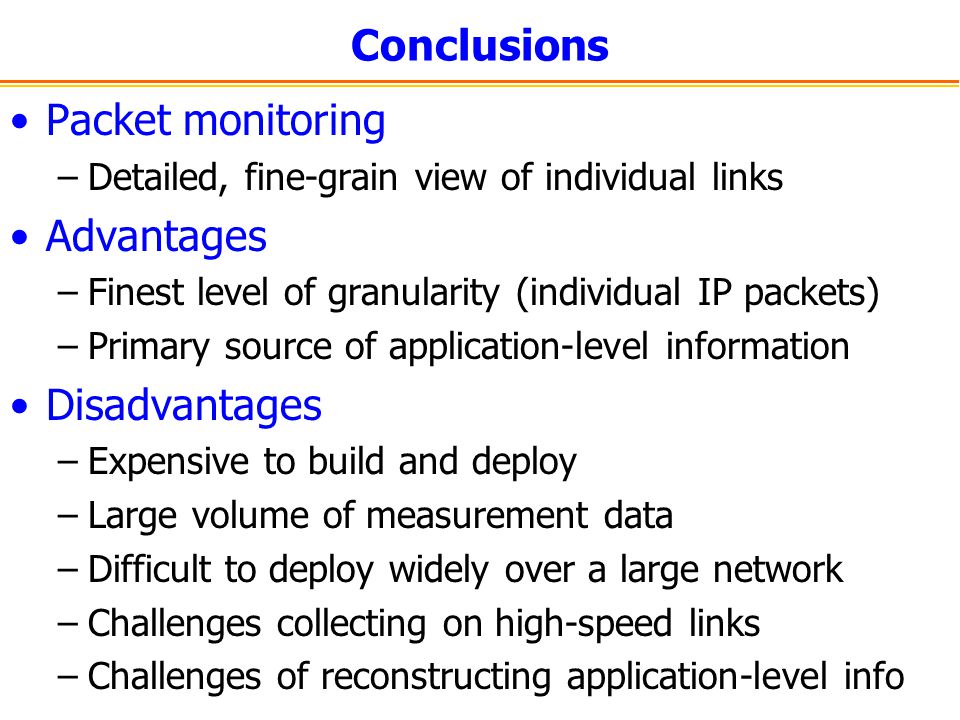 Conclusions

• Packet monitoring
  – Detailed, fine-grain view of individual links
• Advantages
  – Finest level of granularity (individual IP packets)
  – Primary source of application-level information
• Disadvantages
  – Expensive to build and deploy
  – Large volume of measurement data
  – Difficult to deploy widely over a large network
  – Challenges collecting on high-speed links
  – Challenges of reconstructing application-level info